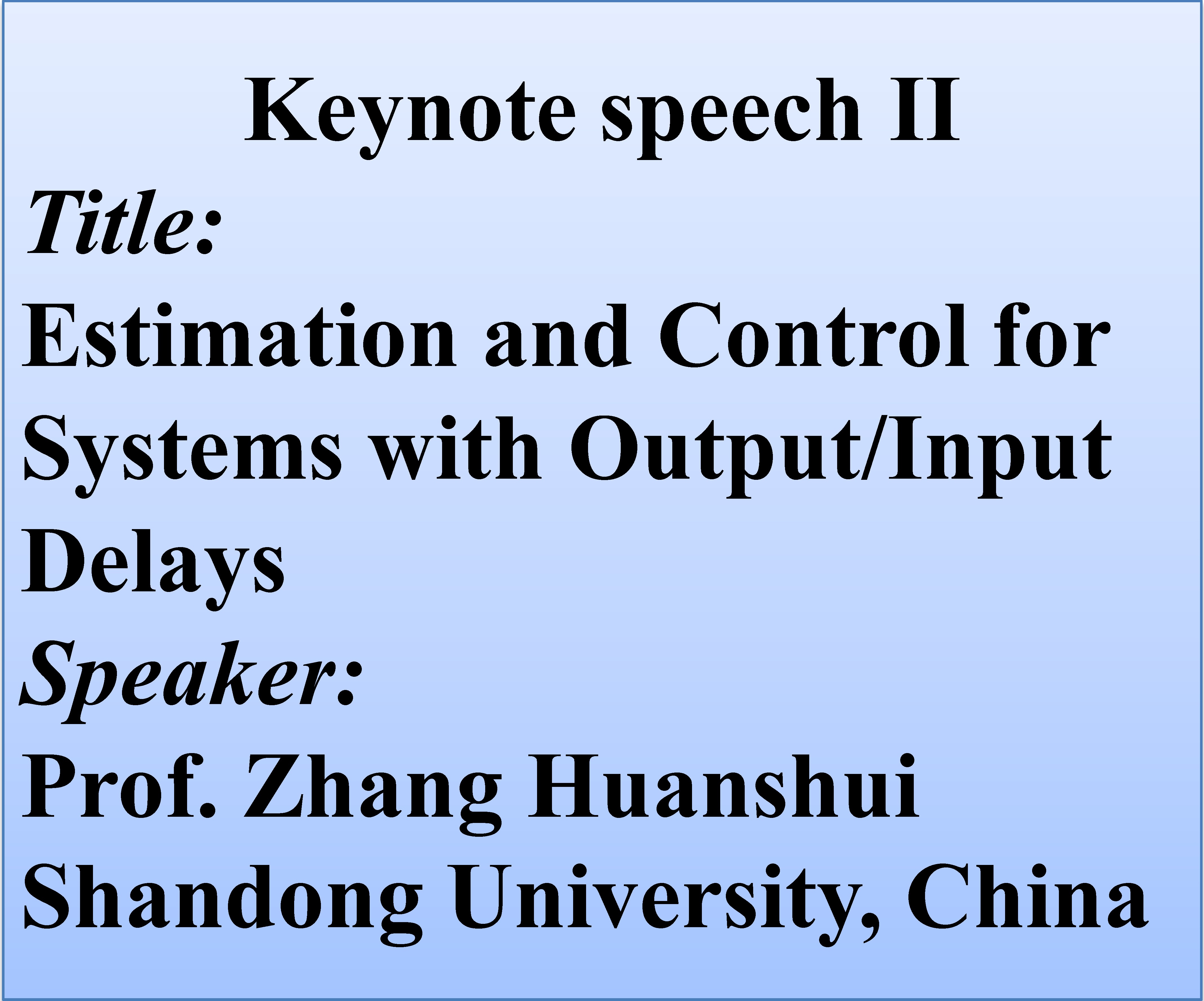 Keynote speech II

Title:

Estimation and Control for Systems with Output/Input Delays

Speaker:

Prof. Zhang Huanshui

Shandong University, China